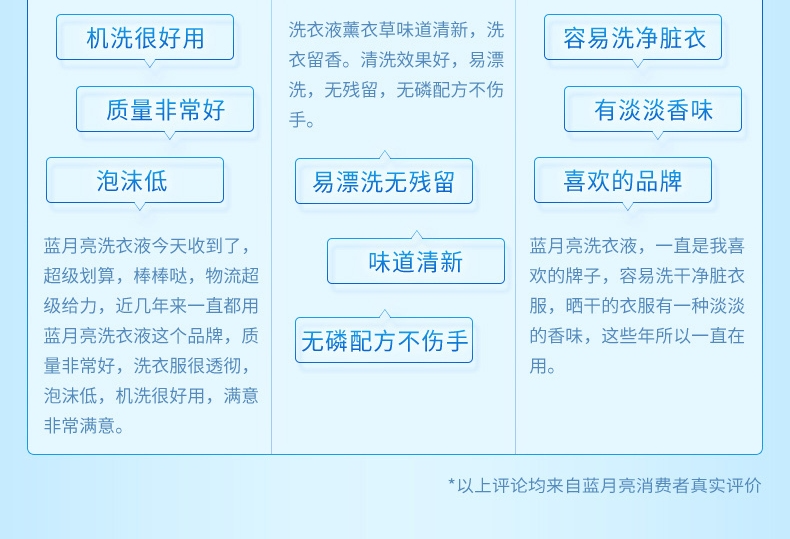 机洗很好用

质量非常好

泡沫低

蓝月亮洗衣液今天收到了，超级划算，棒棒哒，物流超级给力，近几年来一直都用蓝月亮洗衣液这个品牌，质量非常好，洗衣服很透彻，泡沫低，机洗很好用，满意非常满意。

洗衣液薰衣草味道清新，洗衣留香。清洗效果好，易漂洗，无残留，无磷配方不伤手。

易漂洗无残留

味道清新

无磷配方不伤手

容易洗净脏衣

有淡淡香味

喜欢的品牌

蓝月亮洗衣液，一直是我喜欢的牌子，容易洗干净脏衣服，晒干的衣服有一种淡淡的香味，这些年所以一直在用。

*以上评论均来自蓝月亮消费者真实评价